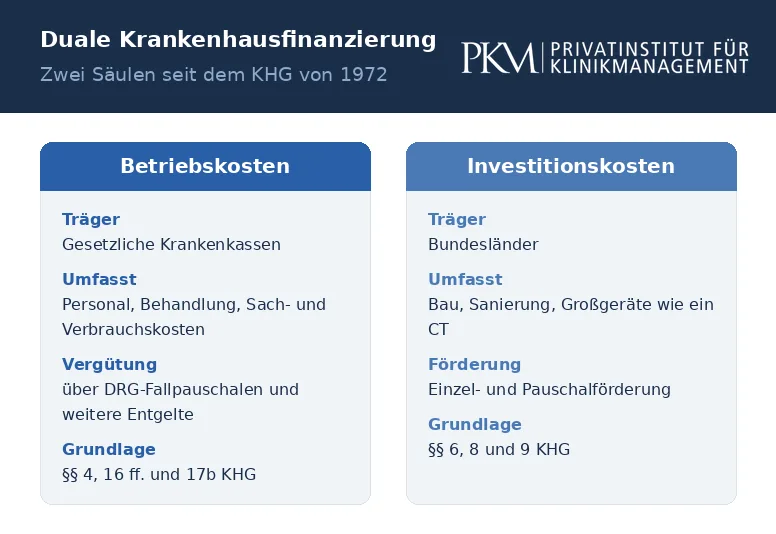 Duale Krankenhausfinanzierung
Zwei Säulen seit dem KHG von 1972

PKM PRIVATINSTITUT FÜR KLINIKMANAGEMENT

Betriebskosten

Träger
Gesetzliche Krankenkassen

Umfasst
Personal, Behandlung, Sach- und Verbrauchskosten

Vergütung
über DRG-Fallpauschalen und weitere Entgelte

Grundlage
§§ 4, 16 ff. und 17b KHG

Investitionskosten

Träger
Bundesländer

Umfasst
Bau, Sanierung, Großgeräte wie ein CT

Förderung
Einzel- und Pauschalförderung

Grundlage
§§ 6, 8 und 9 KHG